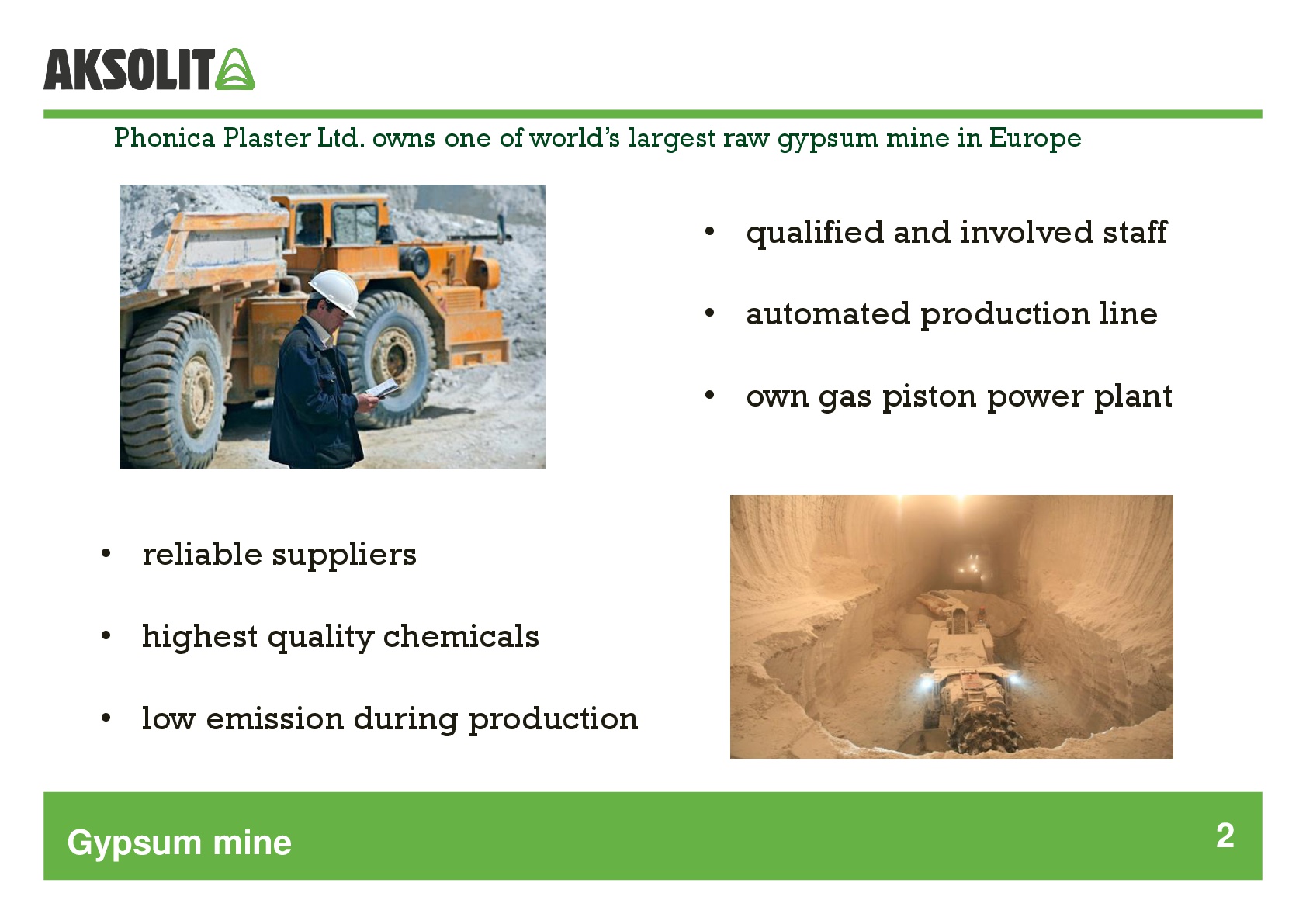 AKSOLIT

Phonica Plaster Ltd. owns one of world's largest raw gypsum mine in Europe

• qualified and involved staff

• automated production line

• own gas piston power plant

• reliable suppliers

• highest quality chemicals

• low emission during production

Gypsum mine

2